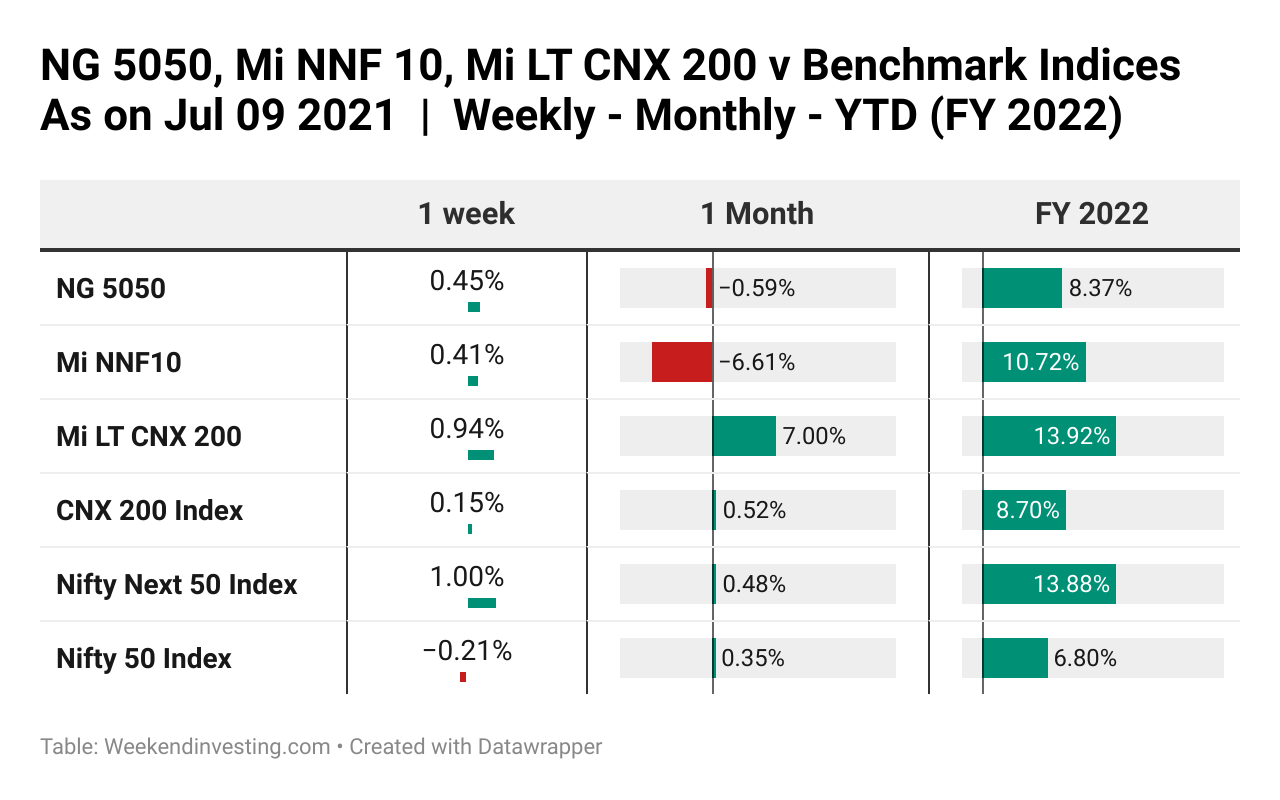 NG 5050, Mi NNF 10, Mi LT CNX 200 v Benchmark Indices As on Jul 09 2021 | Weekly - Monthly - YTD (FY 2022)

| | 1 week | 1 Month | FY 2022 |
|---|---|---|---|
| NG 5050 | 0.45% | −0.59% | 8.37% |
| Mi NNF10 | 0.41% | −6.61% | 10.72% |
| Mi LT CNX 200 | 0.94% | 7.00% | 13.92% |
| CNX 200 Index | 0.15% | 0.52% | 8.70% |
| Nifty Next 50 Index | 1.00% | 0.48% | 13.88% |
| Nifty 50 Index | −0.21% | 0.35% | 6.80% |

Table: Weekendinvesting.com • Created with Datawrapper